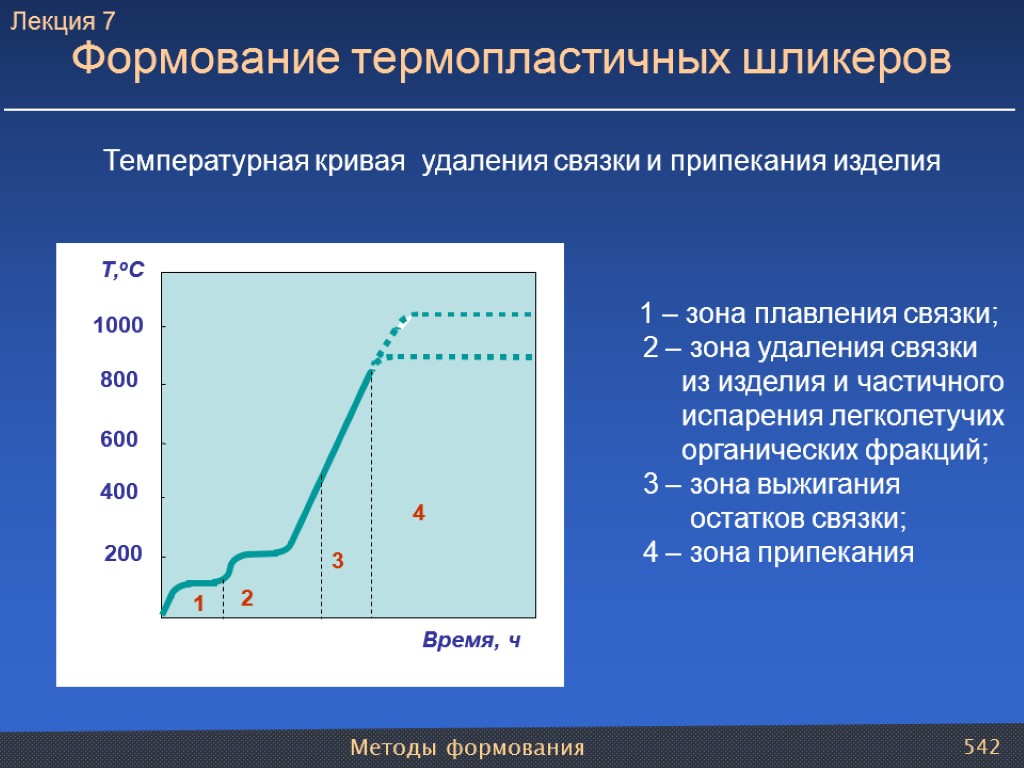 Лекция 7
Формование термопластичных шликеров

Температурная кривая удаления связки и припекания изделия

T,°C
1000
800
600
400
200
1
2
3
4
Время, ч

1 – зона плавления связки;
2 – зона удаления связки из изделия и частичного испарения легколетучих органических фракций;
3 – зона выжигания остатков связки;
4 – зона припекания

Методы формования
542